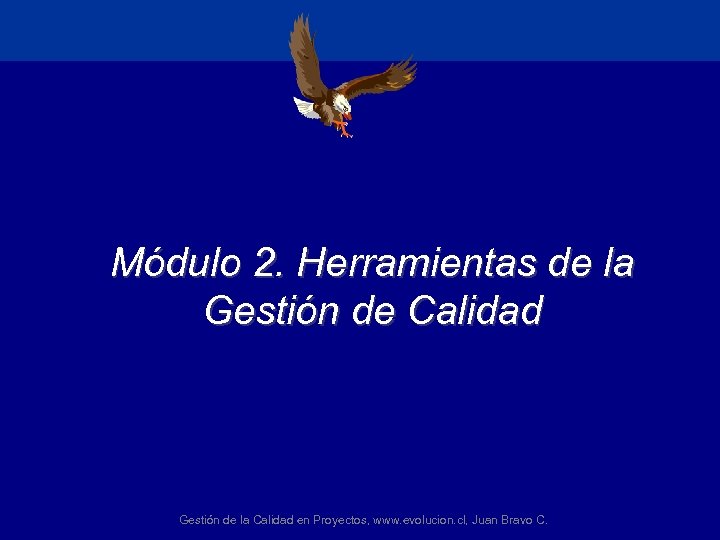 Módulo 2. Herramientas de la Gestión de Calidad

Gestión de la Calidad en Proyectos, www.evolucion.cl, Juan Bravo C.